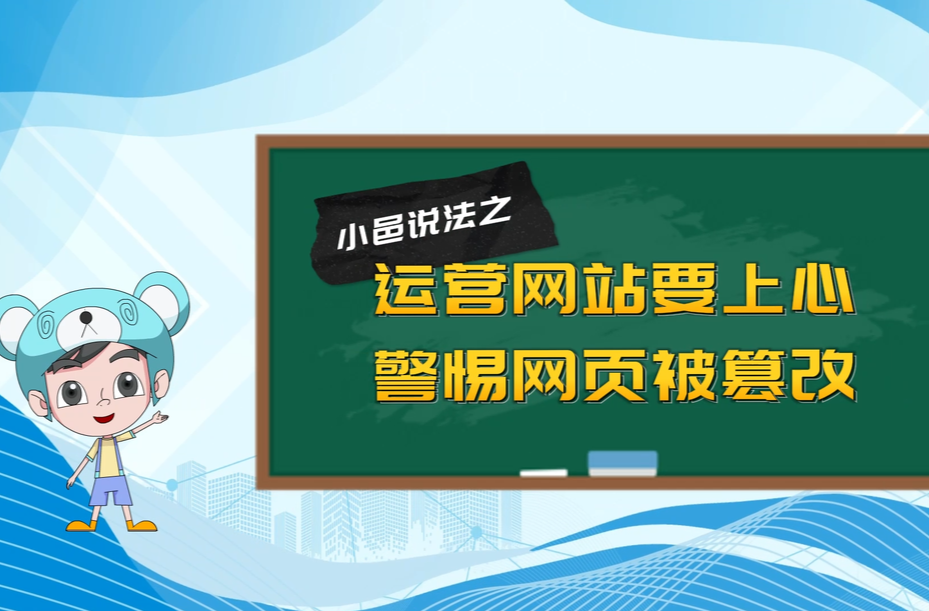 小邑说法之

运营网站要上心
警惕网页被篡改